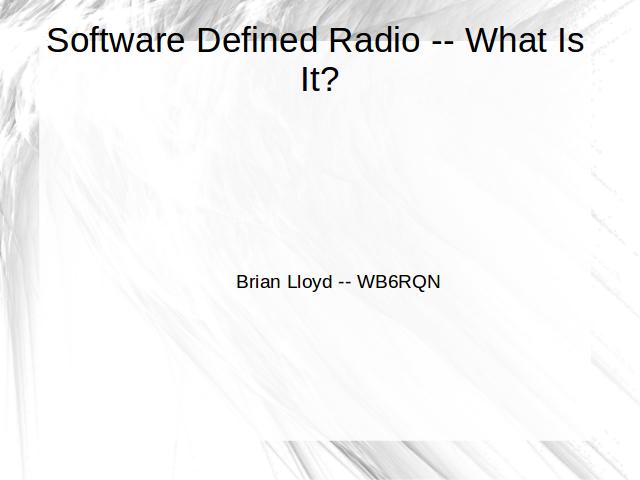 Software Defined Radio -- What Is It?

Brian Lloyd -- WB6RQN